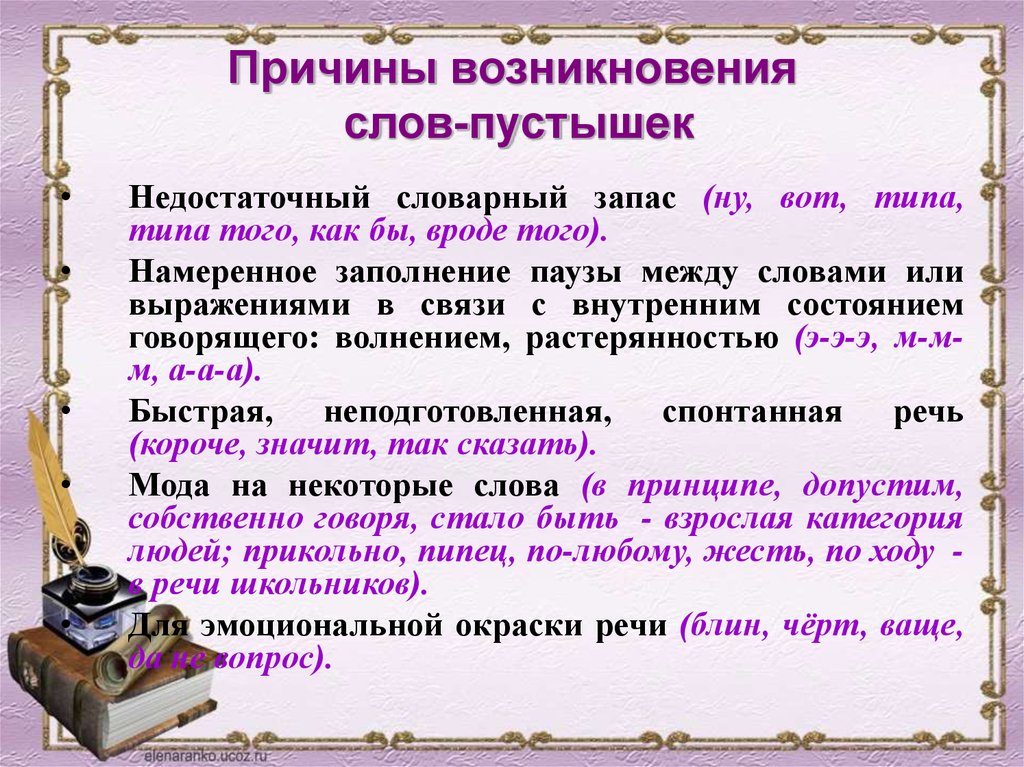 Причины возникновения слов-пустышек

• Недостаточный словарный запас (ну, вот, типа, типа того, как бы, вроде того).
• Намеренное заполнение паузы между словами или выражениями в связи с внутренним состоянием говорящего: волнением, растерянностью (э-э-э, м-м-м, а-а-а).
• Быстрая, неподготовленная, спонтанная речь (короче, значит, так сказать).
• Мода на некоторые слова (в принципе, допустим, собственно говоря, стало быть - взрослая категория людей; прикольно, пипец, по-любому, жесть, по ходу - в речи школьников).
• Для эмоциональной окраски речи (блин, чёрт, ваще, да не вопрос).

elenaranko.ucoz.ru